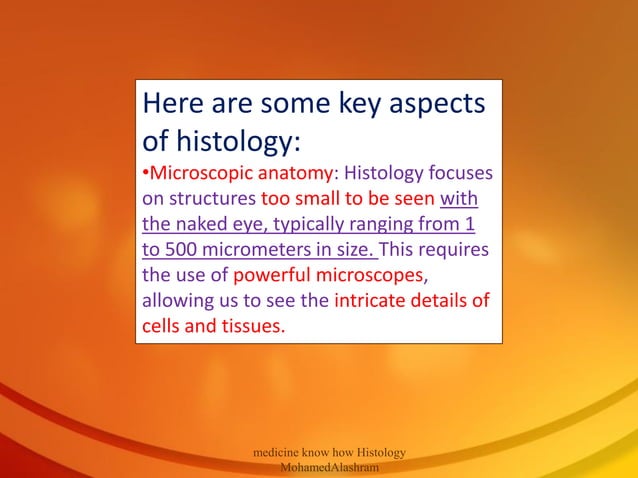 Here are some key aspects of histology:

•Microscopic anatomy: Histology focuses on structures too small to be seen with the naked eye, typically ranging from 1 to 500 micrometers in size. This requires the use of powerful microscopes, allowing us to see the intricate details of cells and tissues.

medicine know how Histology
MohamedAlashram